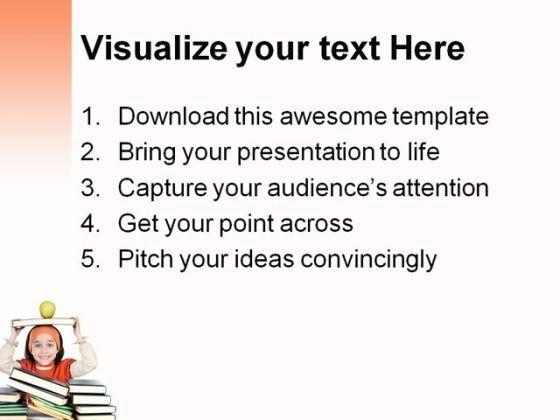 Visualize your text Here

1. Download this awesome template
2. Bring your presentation to life
3. Capture your audience's attention
4. Get your point across
5. Pitch your ideas convincingly